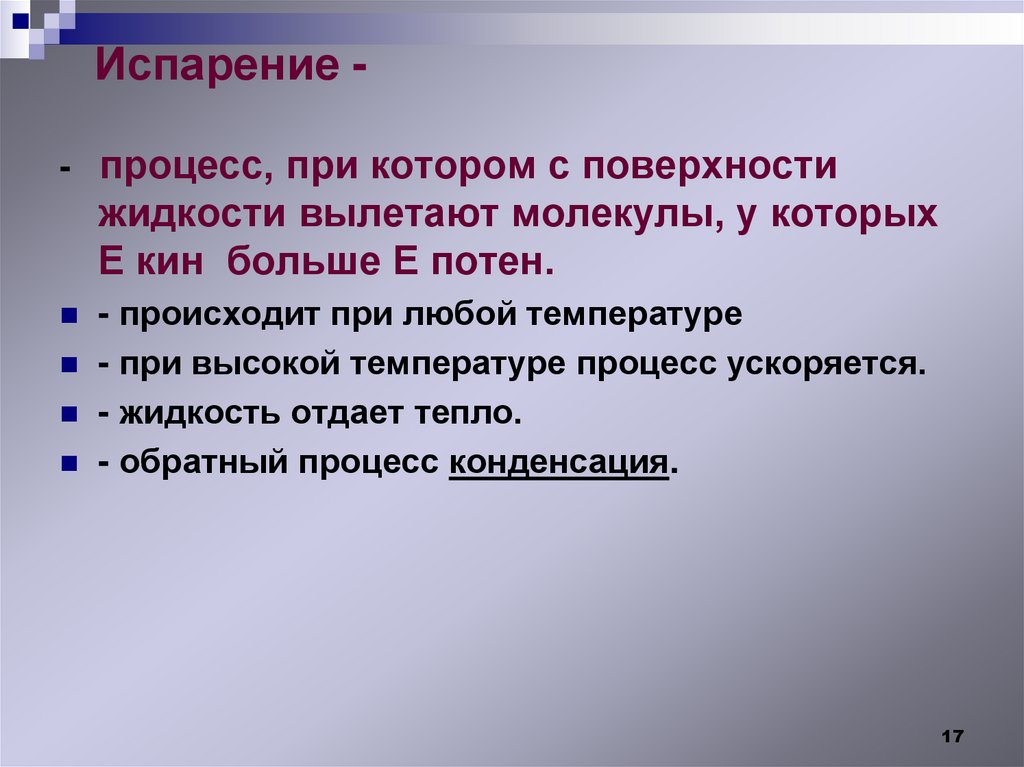 Испарение -

- процесс, при котором с поверхности жидкости вылетают молекулы, у которых Е кин больше Е потен.

- происходит при любой температуре
- при высокой температуре процесс ускоряется.
- жидкость отдает тепло.
- обратный процесс конденсация.

17